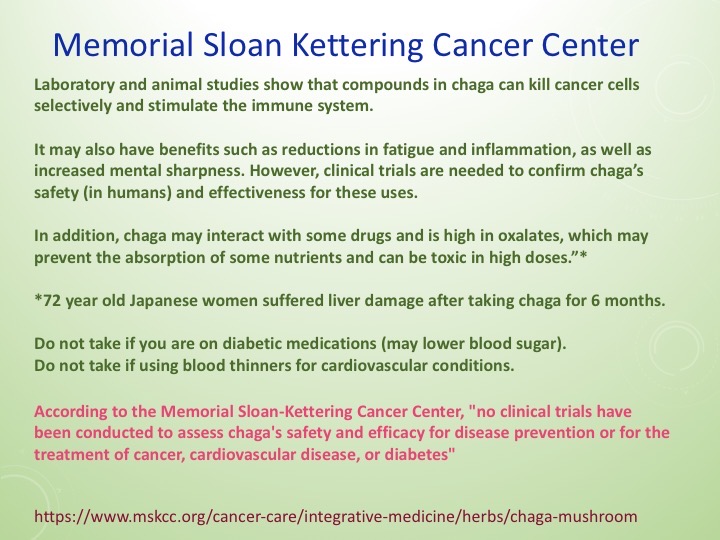 Memorial Sloan Kettering Cancer Center

Laboratory and animal studies show that compounds in chaga can kill cancer cells selectively and stimulate the immune system.

It may also have benefits such as reductions in fatigue and inflammation, as well as increased mental sharpness. However, clinical trials are needed to confirm chaga's safety (in humans) and effectiveness for these uses.

In addition, chaga may interact with some drugs and is high in oxalates, which may prevent the absorption of some nutrients and can be toxic in high doses."*

*72 year old Japanese women suffered liver damage after taking chaga for 6 months.

Do not take if you are on diabetic medications (may lower blood sugar).
Do not take if using blood thinners for cardiovascular conditions.

According to the Memorial Sloan-Kettering Cancer Center, "no clinical trials have been conducted to assess chaga's safety and efficacy for disease prevention or for the treatment of cancer, cardiovascular disease, or diabetes"

https://www.mskcc.org/cancer-care/integrative-medicine/herbs/chaga-mushroom